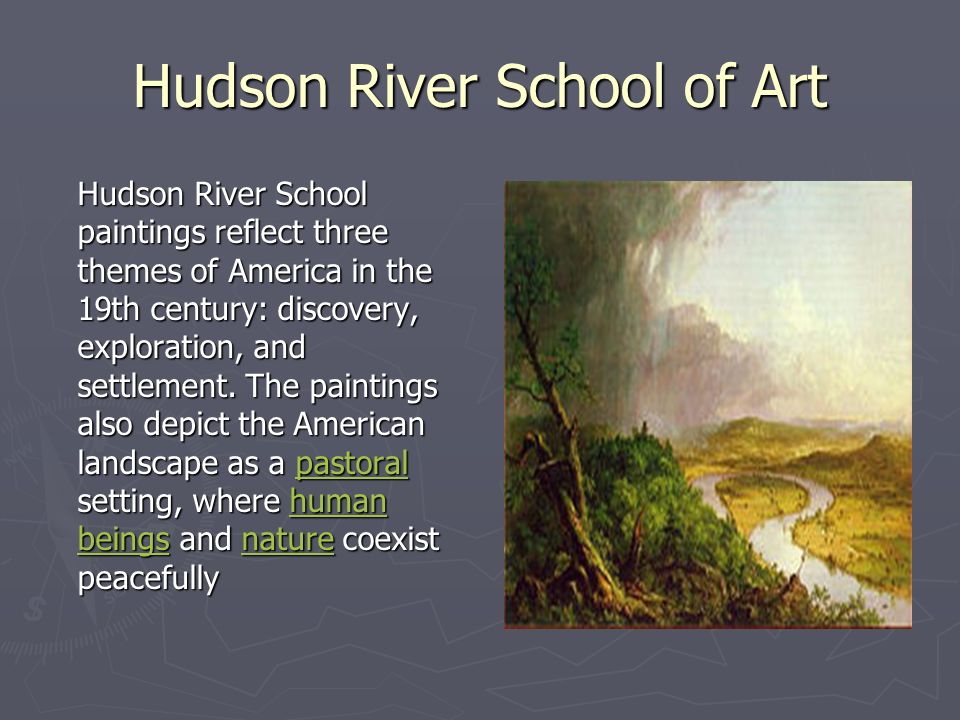 Hudson River School of Art

Hudson River School paintings reflect three themes of America in the 19th century: discovery, exploration, and settlement. The paintings also depict the American landscape as a pastoral setting, where human beings and nature coexist peacefully